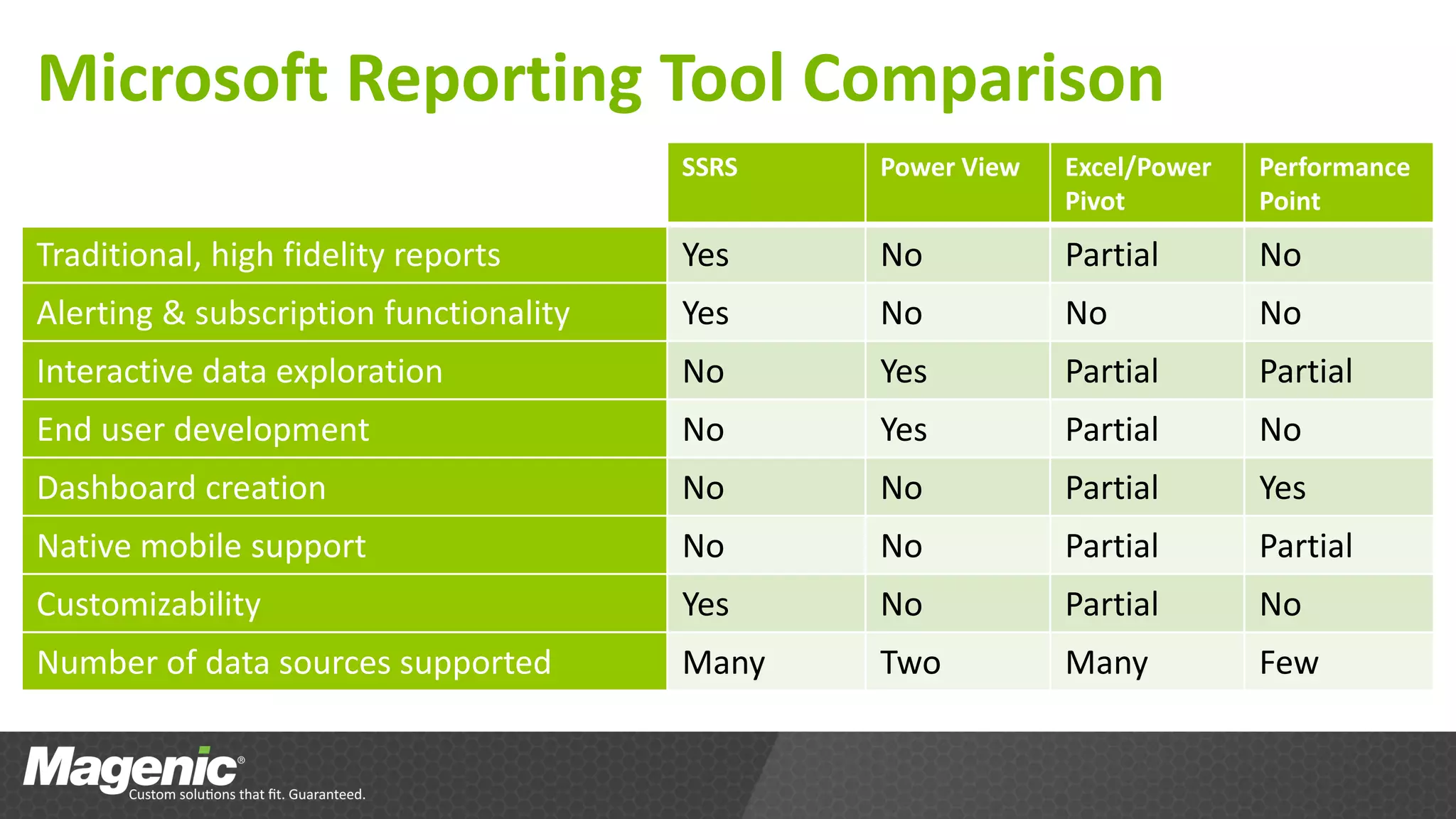 Microsoft Reporting Tool Comparison

| | SSRS | Power View | Excel/Power Pivot | Performance Point |
|---|---|---|---|---|
| Traditional, high fidelity reports | Yes | No | Partial | No |
| Alerting & subscription functionality | Yes | No | No | No |
| Interactive data exploration | No | Yes | Partial | Partial |
| End user development | No | Yes | Partial | No |
| Dashboard creation | No | No | Partial | Yes |
| Native mobile support | No | No | Partial | Partial |
| Customizability | Yes | No | Partial | No |
| Number of data sources supported | Many | Two | Many | Few |

Magenic®
Custom solutions that fit. Guaranteed.